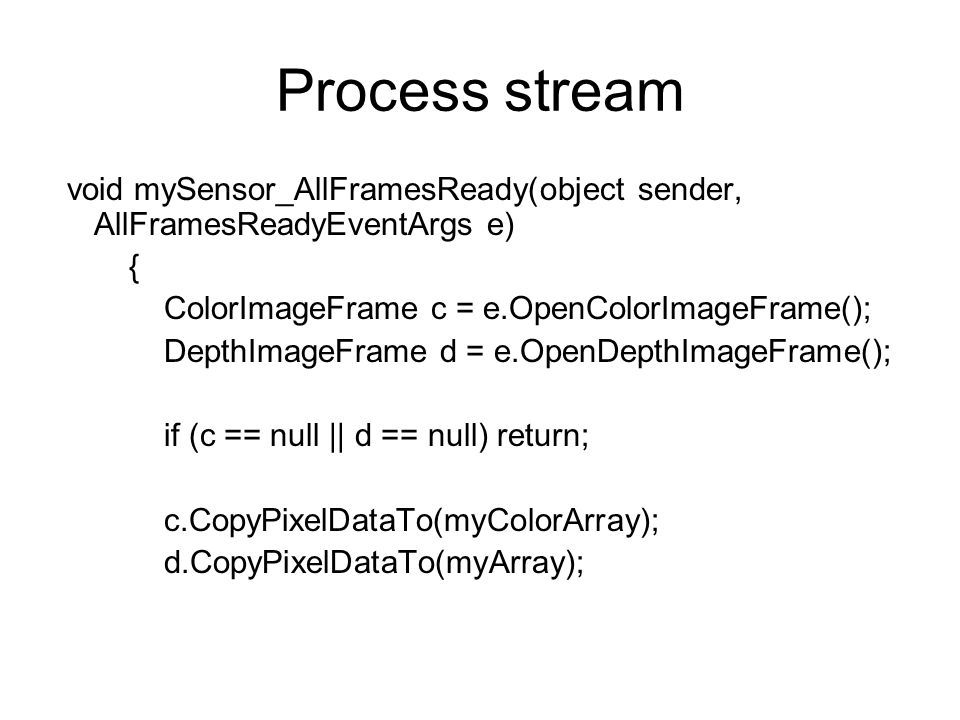 Process stream

void mySensor_AllFramesReady(object sender, AllFramesReadyEventArgs e)
{
ColorImageFrame c = e.OpenColorImageFrame();
DepthImageFrame d = e.OpenDepthImageFrame();

if (c == null || d == null) return;

c.CopyPixelDataTo(myColorArray);
d.CopyPixelDataTo(myArray);